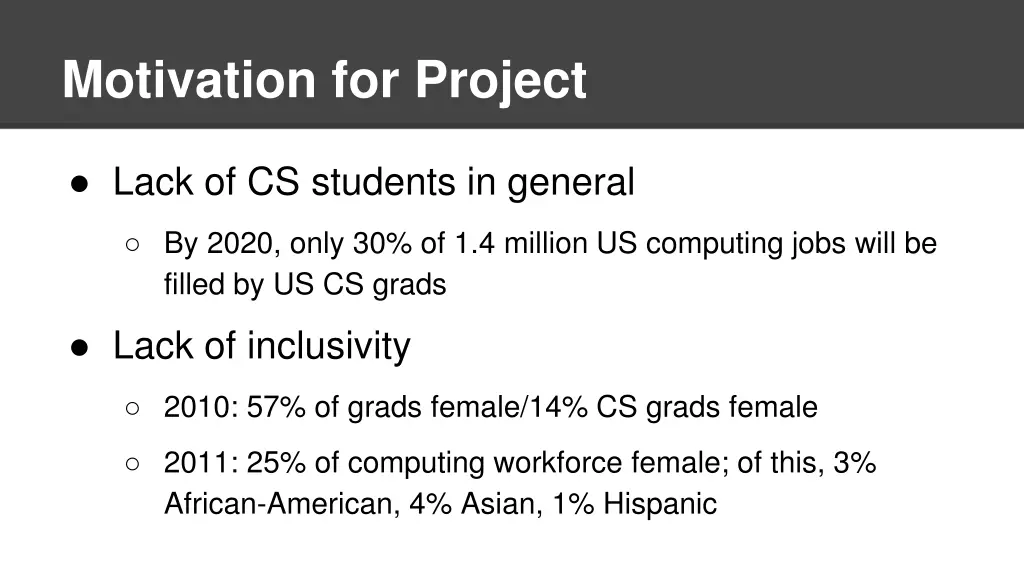 Motivation for Project

● Lack of CS students in general

○ By 2020, only 30% of 1.4 million US computing jobs will be filled by US CS grads

● Lack of inclusivity

○ 2010: 57% of grads female/14% CS grads female

○ 2011: 25% of computing workforce female; of this, 3% African-American, 4% Asian, 1% Hispanic